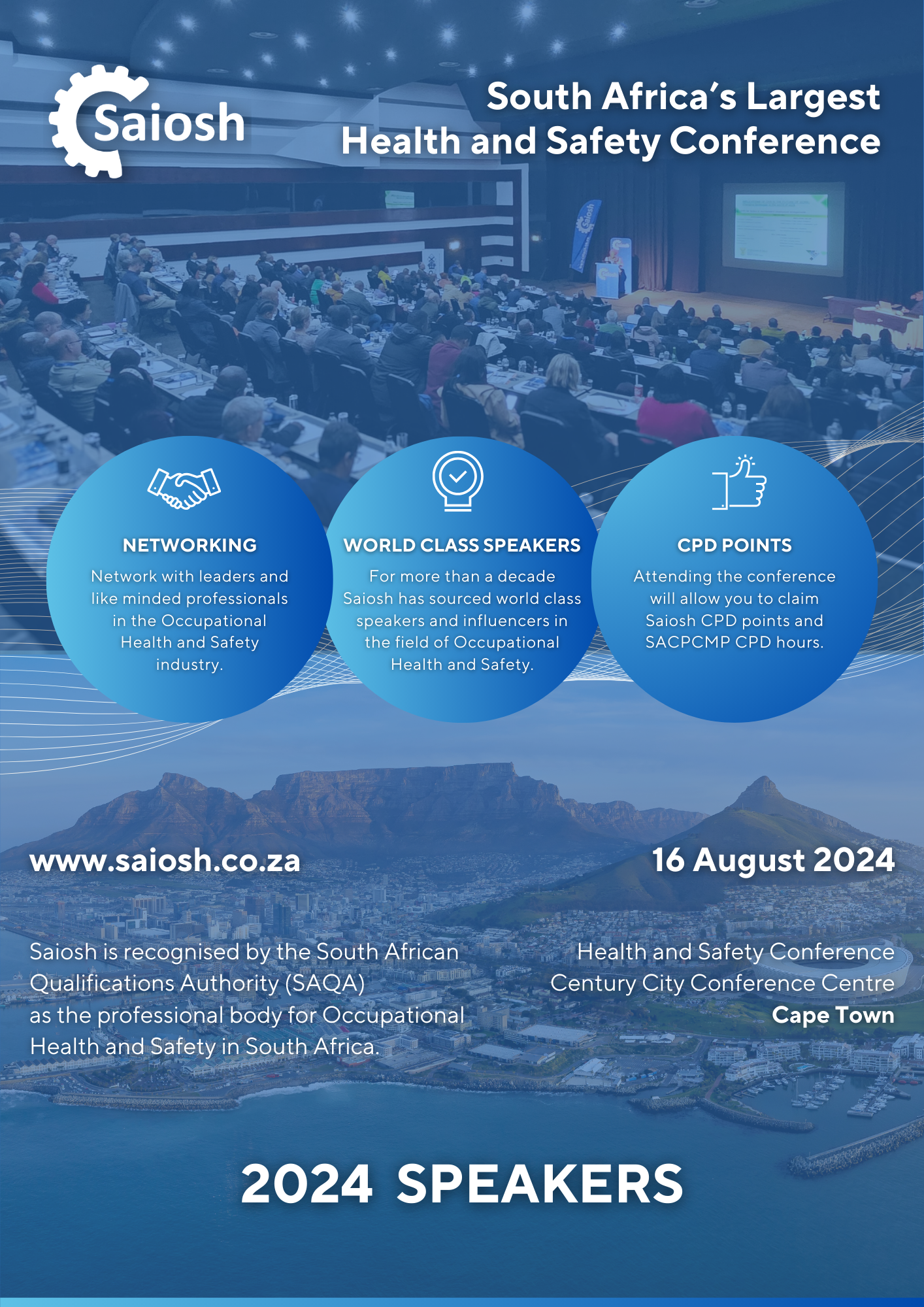 Saiosh

South Africa's Largest Health and Safety Conference

NETWORKING

Network with leaders and like minded professionals in the Occupational Health and Safety industry.

WORLD CLASS SPEAKERS

For more than a decade Saiosh has sourced world class speakers and influencers in the field of Occupational Health and Safety.

CPD POINTS

Attending the conference will allow you to claim Saiosh CPD points and SACPCMP CPD hours.

www.saiosh.co.za

16 August 2024

Saiosh is recognised by the South African Qualifications Authority (SAQA) as the professional body for Occupational Health and Safety in South Africa.

Health and Safety Conference
Century City Conference Centre
Cape Town

2024 SPEAKERS